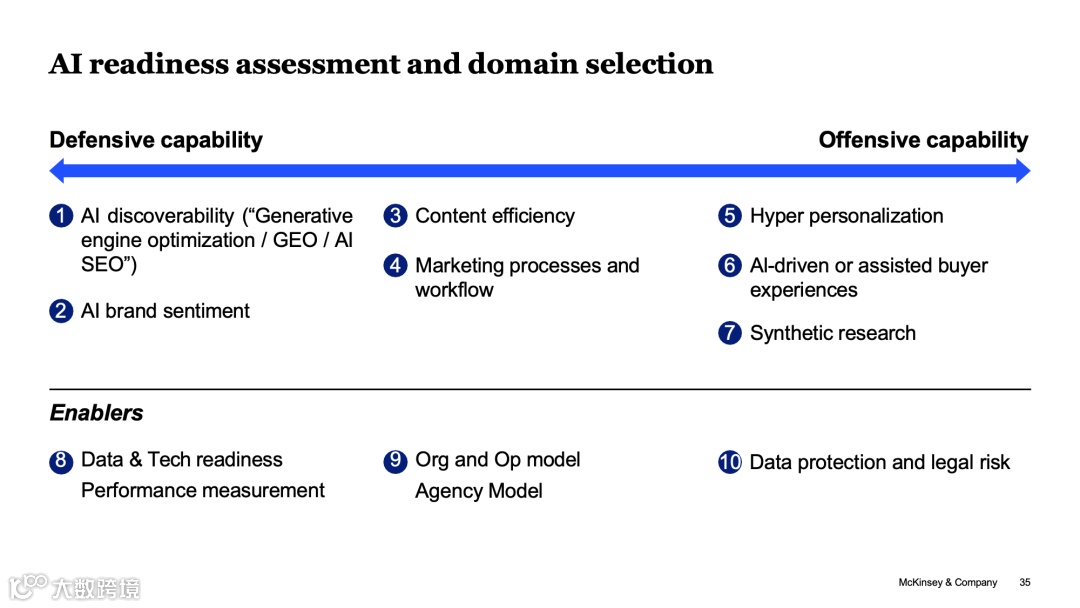 AI readiness assessment and domain selection

Defensive capability

Offensive capability

1 AI discoverability (“Generative engine optimization / GEO / AI SEO”)

2 AI brand sentiment

3 Content efficiency

4 Marketing processes and workflow

5 Hyper personalization

6 AI-driven or assisted buyer experiences

7 Synthetic research

Enablers

8 Data & Tech readiness
Performance measurement

9 Org and Op model
Agency Model

10 Data protection and legal risk

大数跨境

McKinsey & Company 35